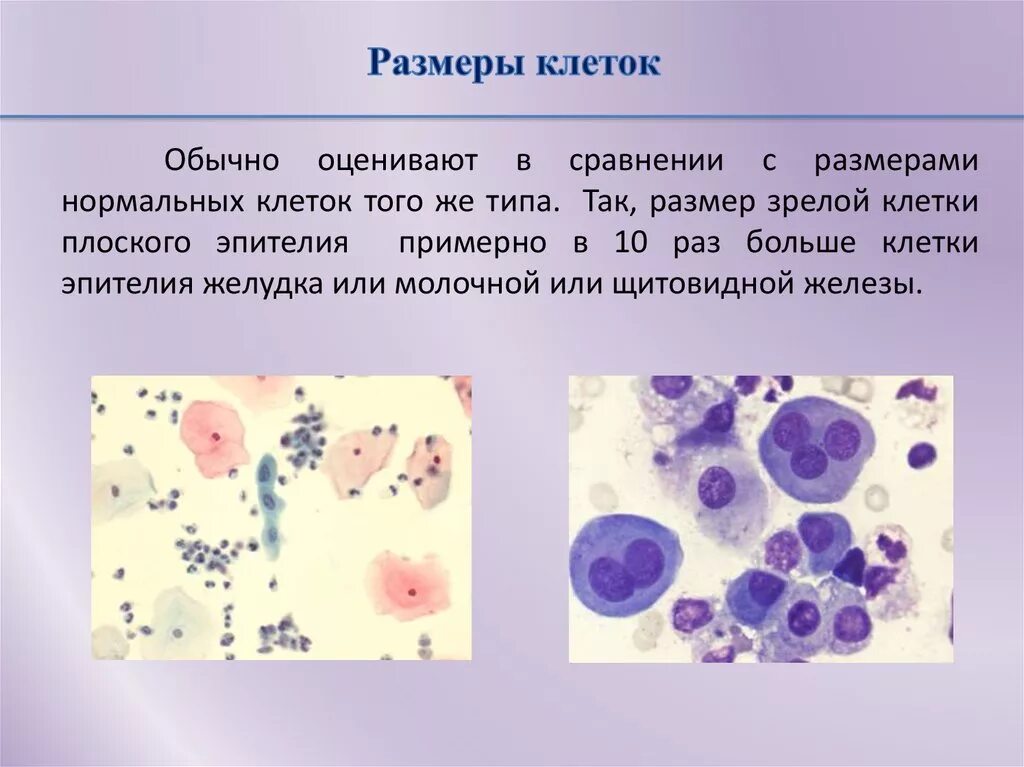 Размеры клеток

Обычно оценивают в сравнении с размерами нормальных клеток того же типа. Так, размер зрелой клетки плоского эпителия примерно в 10 раз больше клетки эпителия желудка или молочной или щитовидной железы.